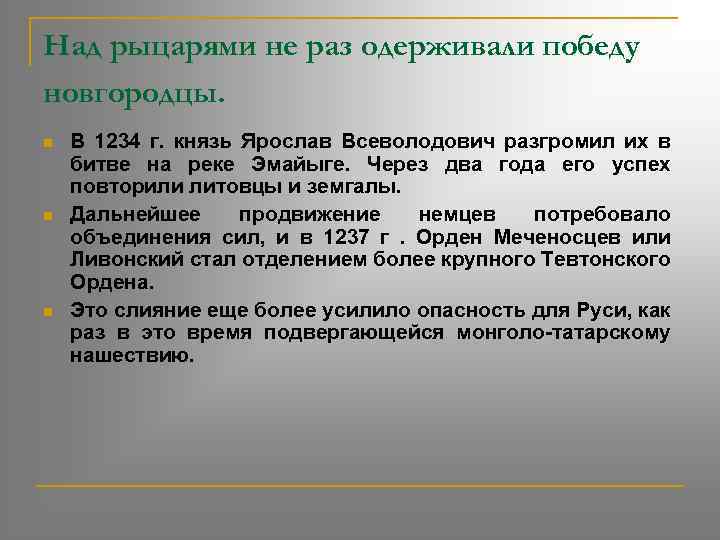 Над рыцарями не раз одерживали победу новгородцы.

В 1234 г. князь Ярослав Всеволодович разгромил их в битве на реке Эмайыге. Через два года его успех повторили литовцы и земгалы.

Дальнейшее продвижение немцев потребовало объединения сил, и в 1237 г . Орден Меченосцев или Ливонский стал отделением более крупного Тевтонского Ордена.

Это слияние еще более усилило опасность для Руси, как раз в это время подвергающейся монголо-татарскому нашествию.